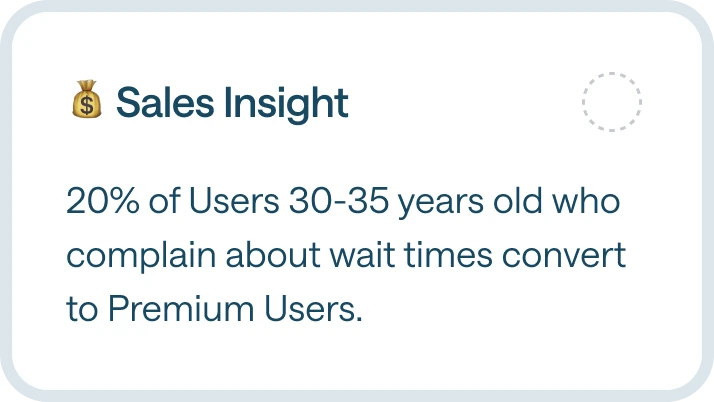 💰 Sales Insight

20% of Users 30-35 years old who complain about wait times convert to Premium Users.